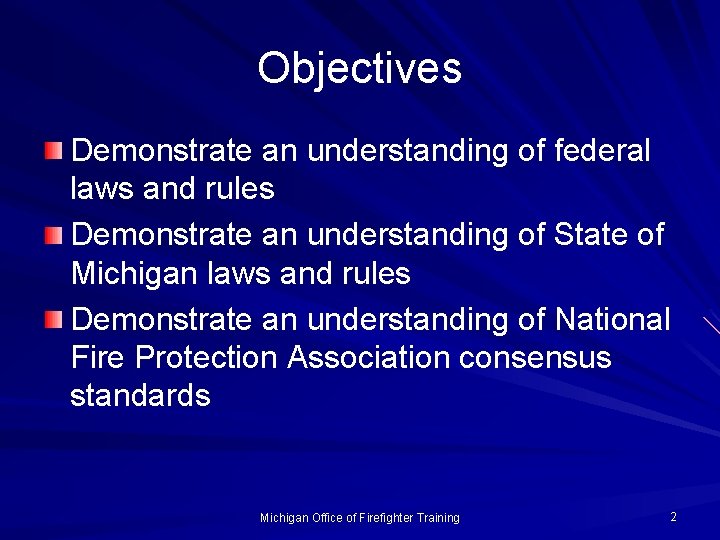 Objectives

Demonstrate an understanding of federal laws and rules

Demonstrate an understanding of State of Michigan laws and rules

Demonstrate an understanding of National Fire Protection Association consensus standards

Michigan Office of Firefighter Training

2